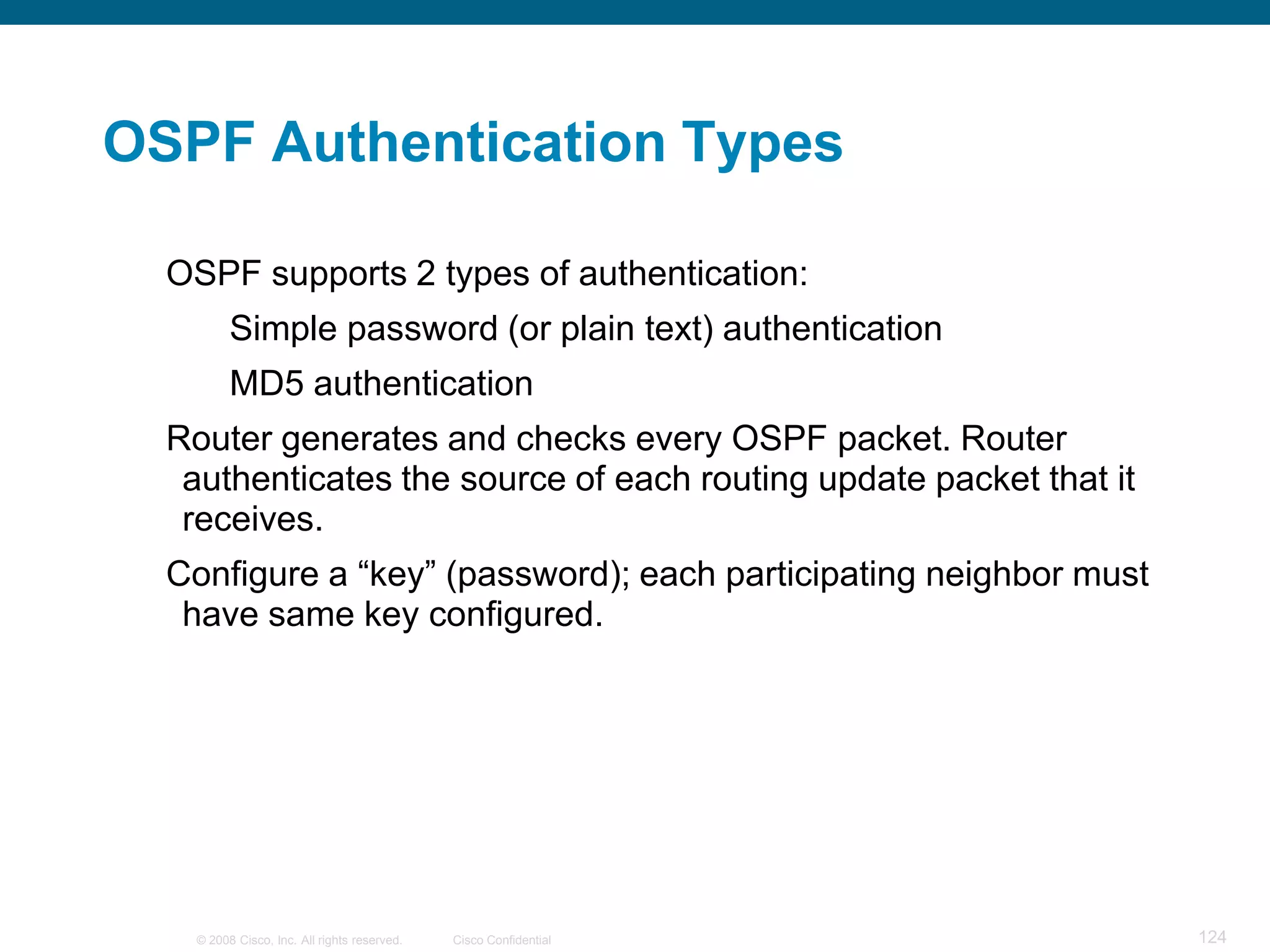 OSPF Authentication Types

OSPF supports 2 types of authentication:

Simple password (or plain text) authentication

MD5 authentication

Router generates and checks every OSPF packet. Router authenticates the source of each routing update packet that it receives.

Configure a “key” (password); each participating neighbor must have same key configured.

© 2008 Cisco, Inc. All rights reserved. Cisco Confidential 124